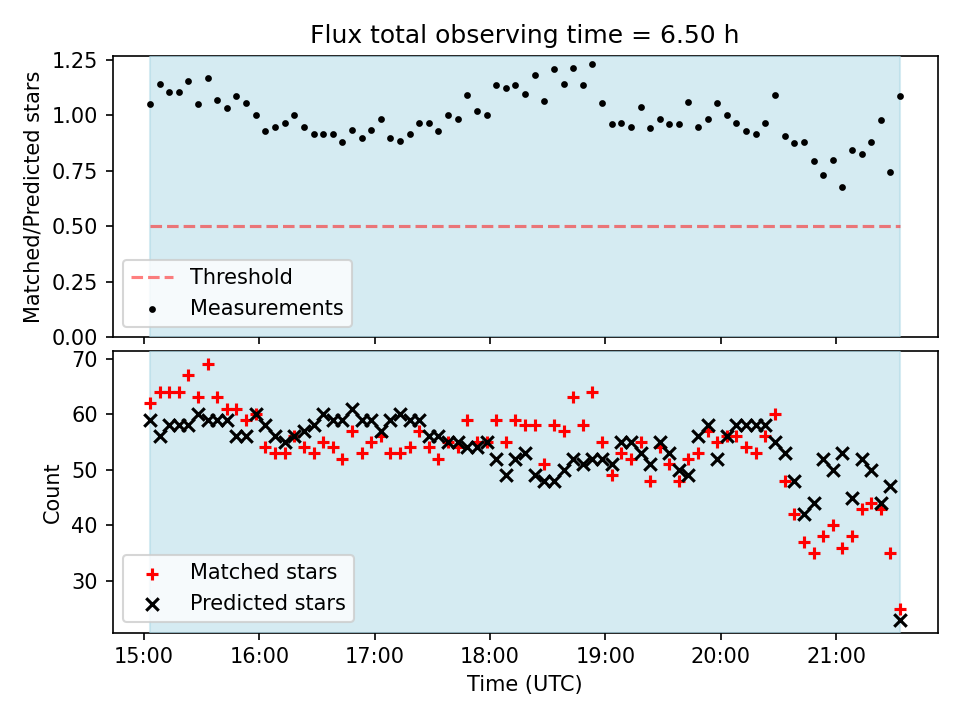 Flux total observing time = 6.50 h

Matched/Predicted stars

1.25
1.00
0.75
0.50
0.25
0.00

Threshold
Measurements

Count

70
60
50
40
30

Matched stars
Predicted stars

15:00
16:00
17:00
18:00
19:00
20:00
21:00

Time (UTC)